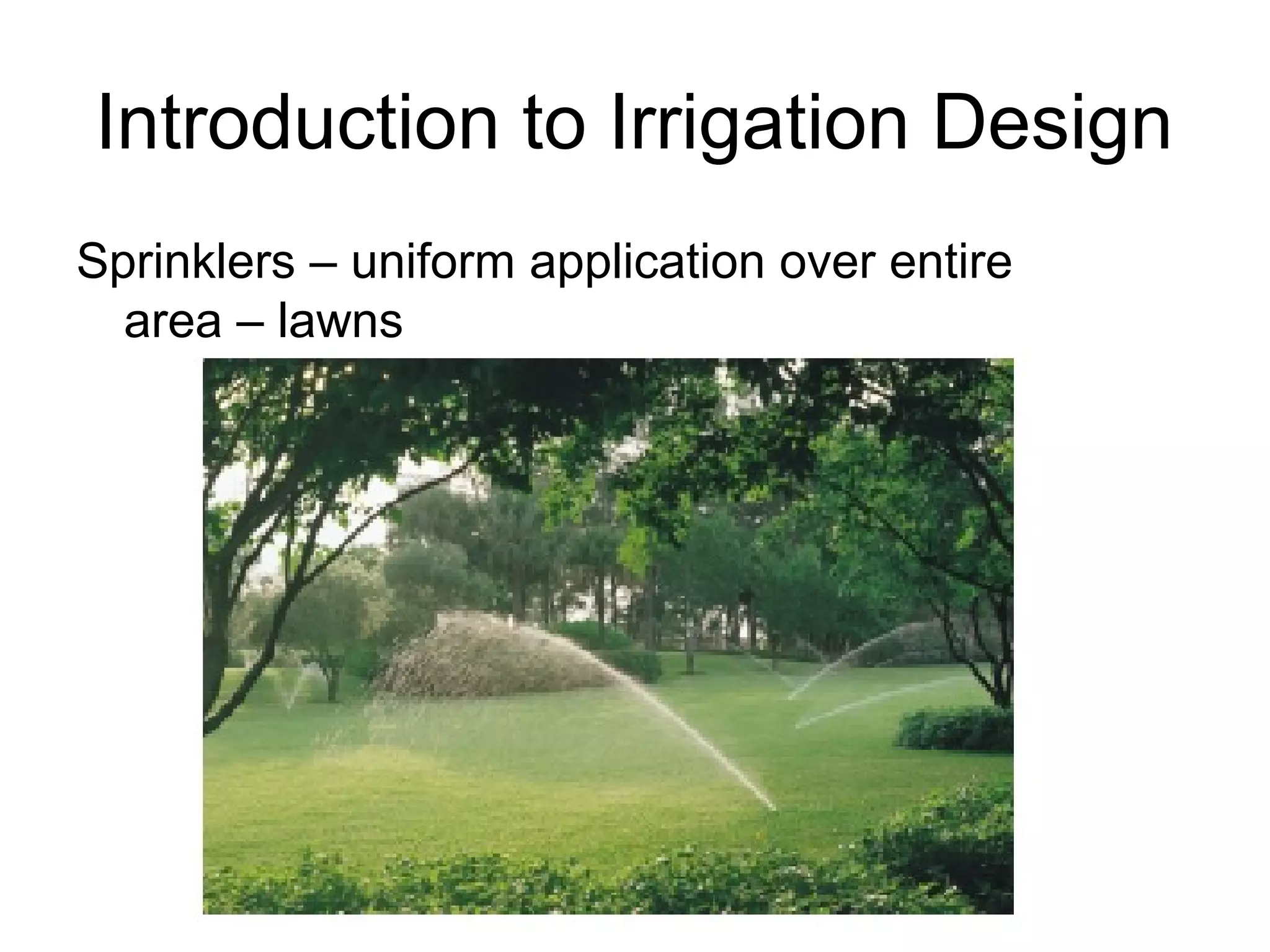 Introduction to Irrigation Design

Sprinklers – uniform application over entire area – lawns